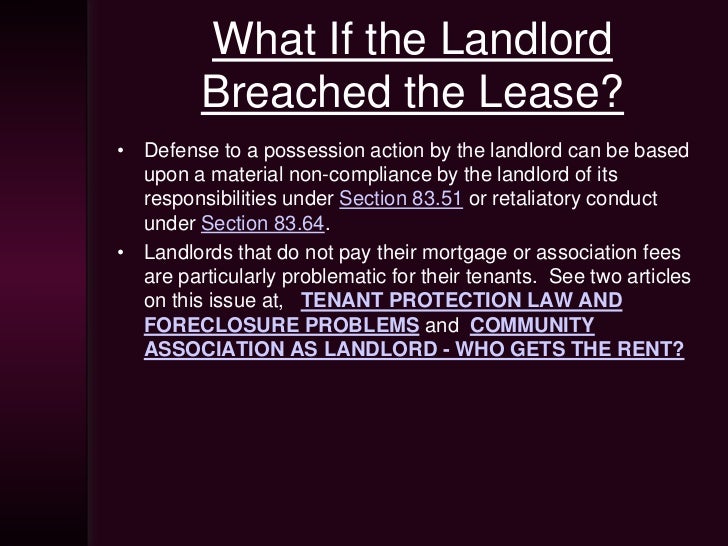 What If the Landlord Breached the Lease?

• Defense to a possession action by the landlord can be based upon a material non-compliance by the landlord of its responsibilities under Section 83.51 or retaliatory conduct under Section 83.64.

• Landlords that do not pay their mortgage or association fees are particularly problematic for their tenants. See two articles on this issue at, TENANT PROTECTION LAW AND FORECLOSURE PROBLEMS and COMMUNITY ASSOCIATION AS LANDLORD - WHO GETS THE RENT?